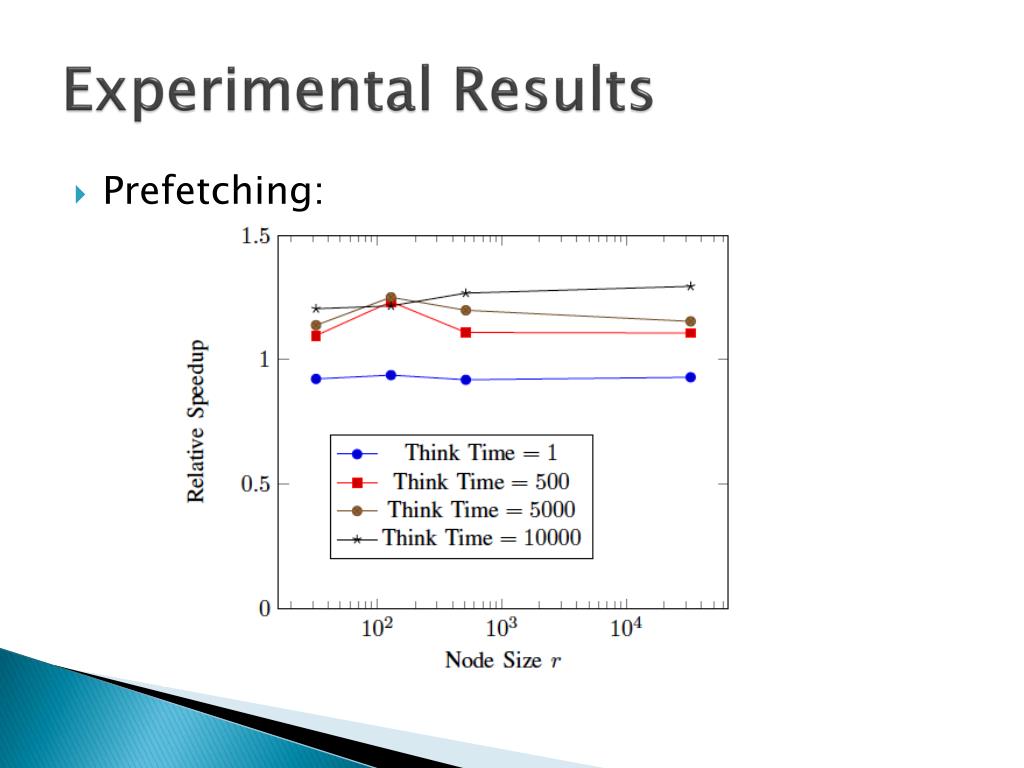 Experimental Results

Prefetching:

1.5
1
0.5
0

Relative Speedup

Think Time = 1
Think Time = 500
Think Time = 5000
Think Time = 10000

$10^2$
$10^3$
$10^4$

Node Size $r$